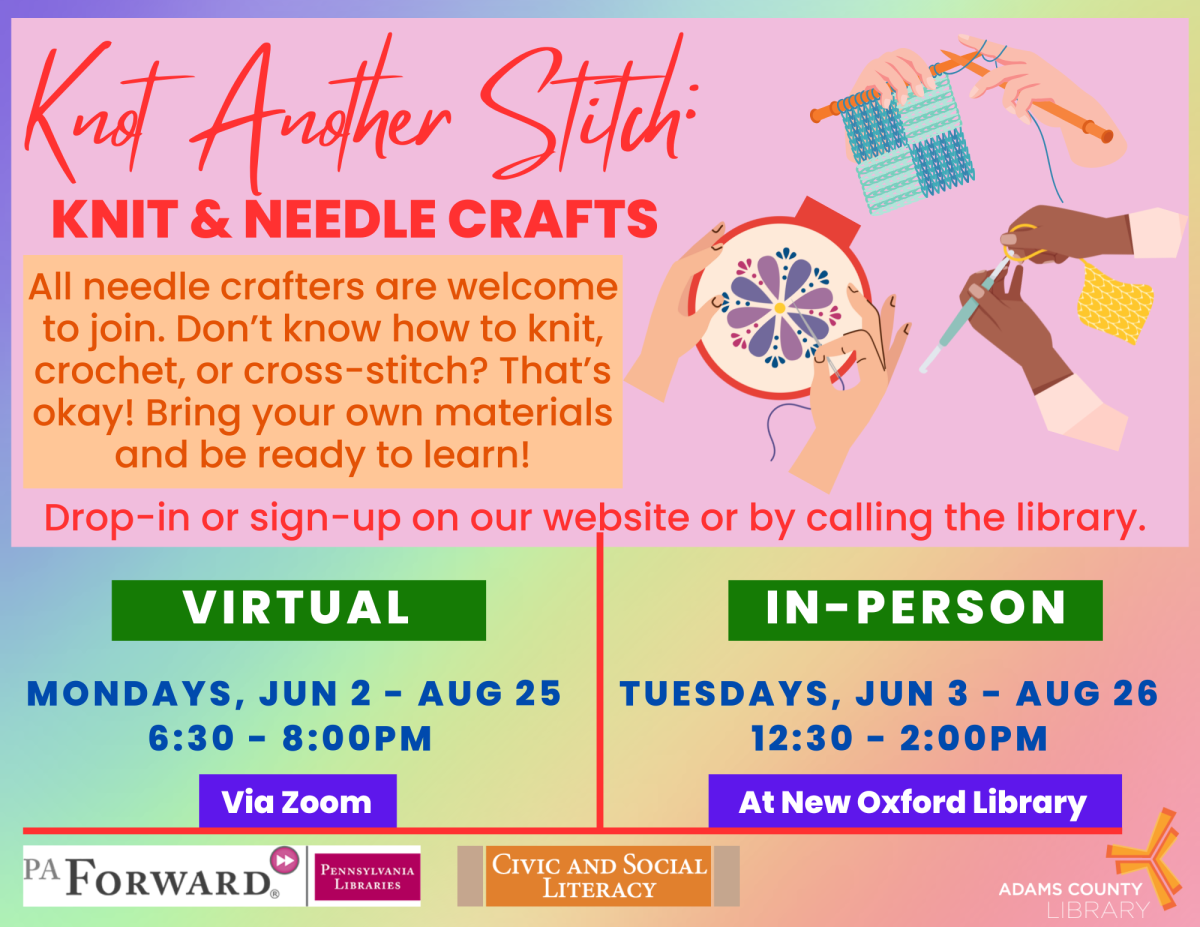 Knot Another Stitch:

KNIT & NEEDLE CRAFTS

All needle crafters are welcome to join. Don't know how to knit, crochet, or cross-stitch? That's okay! Bring your own materials and be ready to learn!

Drop-in or sign-up on our website or by calling the library.

VIRTUAL

MONDAYS, JUN 2 - AUG 25
6:30 - 8:00PM

Via Zoom

IN-PERSON

TUESDAYS, JUN 3 - AUG 26
12:30 - 2:00PM

At New Oxford Library

PA FORWARD®

PENNSYLVANIA LIBRARIES

CIVIC AND SOCIAL LITERACY

ADAMS COUNTY LIBRARY